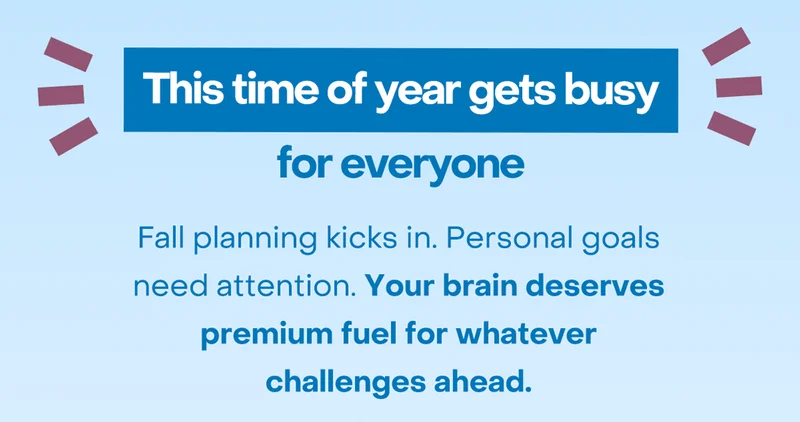 This time of year gets busy

for everyone

Fall planning kicks in. Personal goals need attention. Your brain deserves premium fuel for whatever challenges ahead.